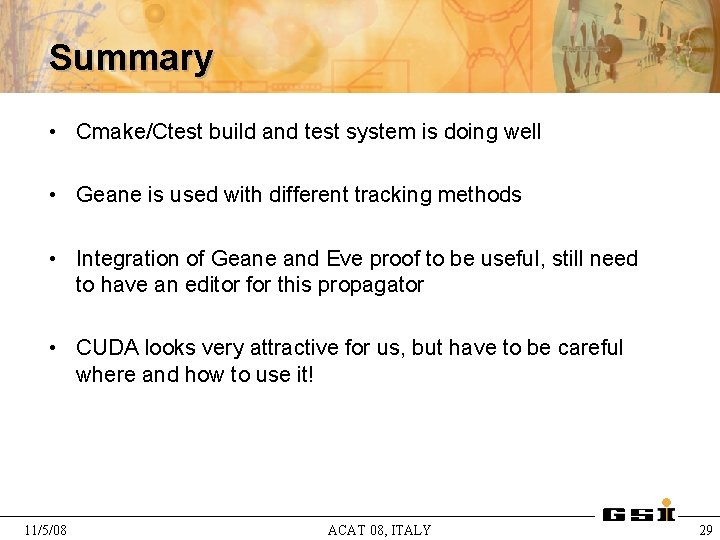 Summary

• Cmake/Ctest build and test system is doing well

• Geane is used with different tracking methods

• Integration of Geane and Eve proof to be useful, still need to have an editor for this propagator

• CUDA looks very attractive for us, but have to be careful where and how to use it!

GSI

11/5/08

ACAT 08, ITALY

29